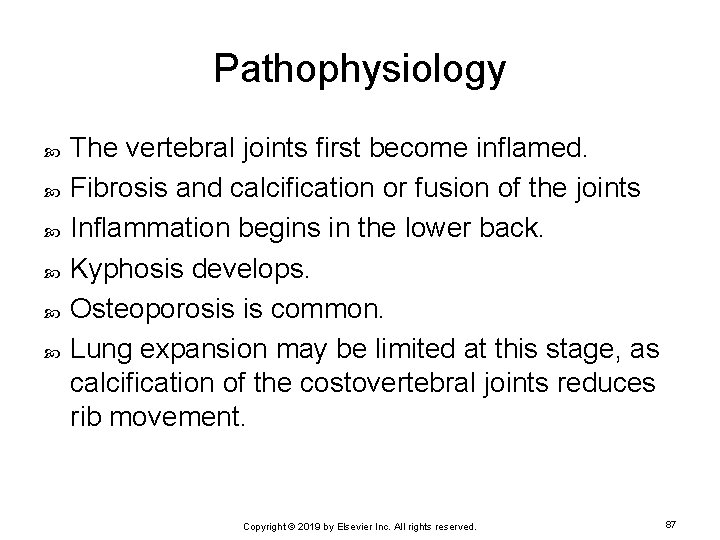 Pathophysiology

The vertebral joints first become inflamed.

Fibrosis and calcification or fusion of the joints

Inflammation begins in the lower back.

Kyphosis develops.

Osteoporosis is common.

Lung expansion may be limited at this stage, as calcification of the costovertebral joints reduces rib movement.

Copyright © 2019 by Elsevier Inc. All rights reserved.

87